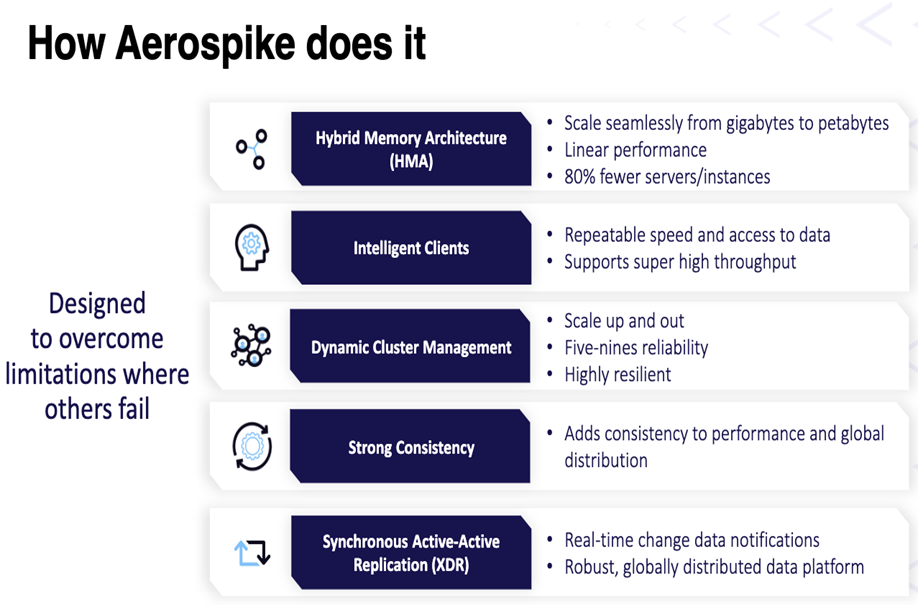 How Aerospike does it

Designed to overcome limitations where others fail

Hybrid Memory Architecture (HMA)

• Scale seamlessly from gigabytes to petabytes
• Linear performance
• 80% fewer servers/instances

Intelligent Clients

• Repeatable speed and access to data
• Supports super high throughput

Dynamic Cluster Management

• Scale up and out
• Five-nines reliability
• Highly resilient

Strong Consistency

• Adds consistency to performance and global distribution

Synchronous Active-Active Replication (XDR)

• Real-time change data notifications
• Robust, globally distributed data platform